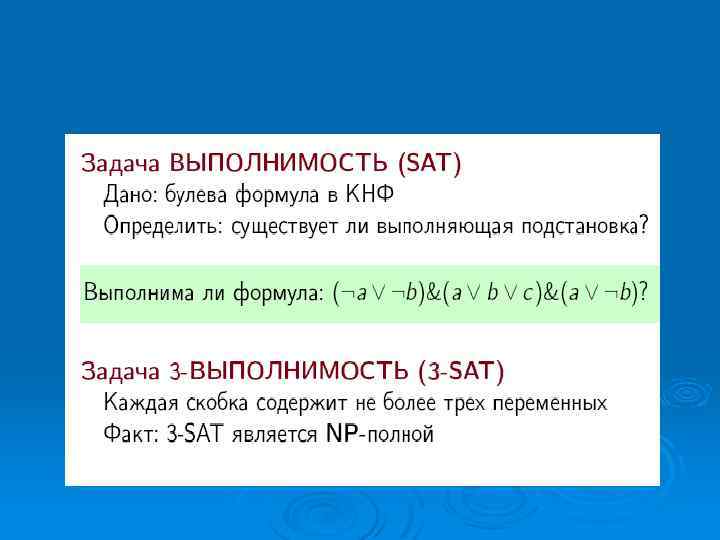 Задача ВЫПОЛНИМОСТЬ (SAT)
Дано: булева формула в КНФ
Определить: существует ли выполняющая подстановка?

Выполнима ли формула: $(\neg a \vee \neg b)\&(a \vee b \vee c)\&(a \vee \neg b)$?

Задача 3-ВЫПОЛНИМОСТЬ (3-SAT)
Каждая скобка содержит не более трех переменных
Факт: 3-SAT является NP-полной